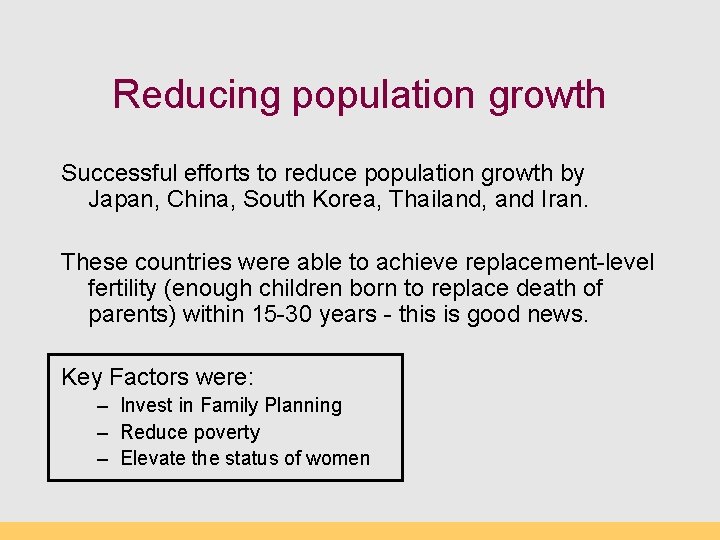 Reducing population growth

Successful efforts to reduce population growth by Japan, China, South Korea, Thailand, and Iran.

These countries were able to achieve replacement-level fertility (enough children born to replace death of parents) within 15-30 years - this is good news.

Key Factors were:
– Invest in Family Planning
– Reduce poverty
– Elevate the status of women